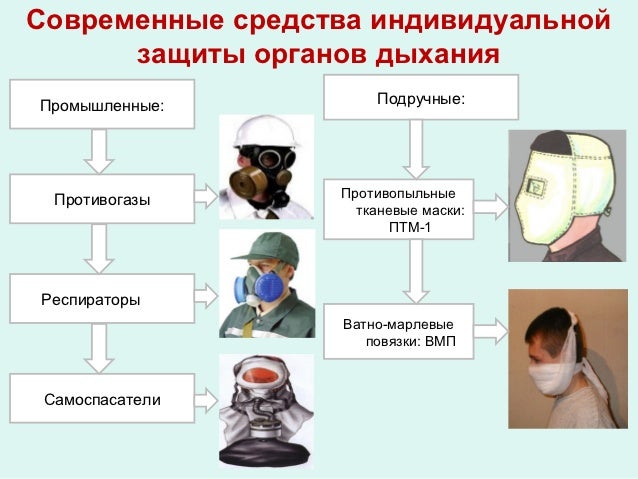 Современные средства индивидуальной защиты органов дыхания

Промышленные:

Противогазы

Респираторы

Самоспасатели

Подручные:

Противопыльные тканевые маски: ПТМ-1

Ватно-марлевые повязки: ВМП